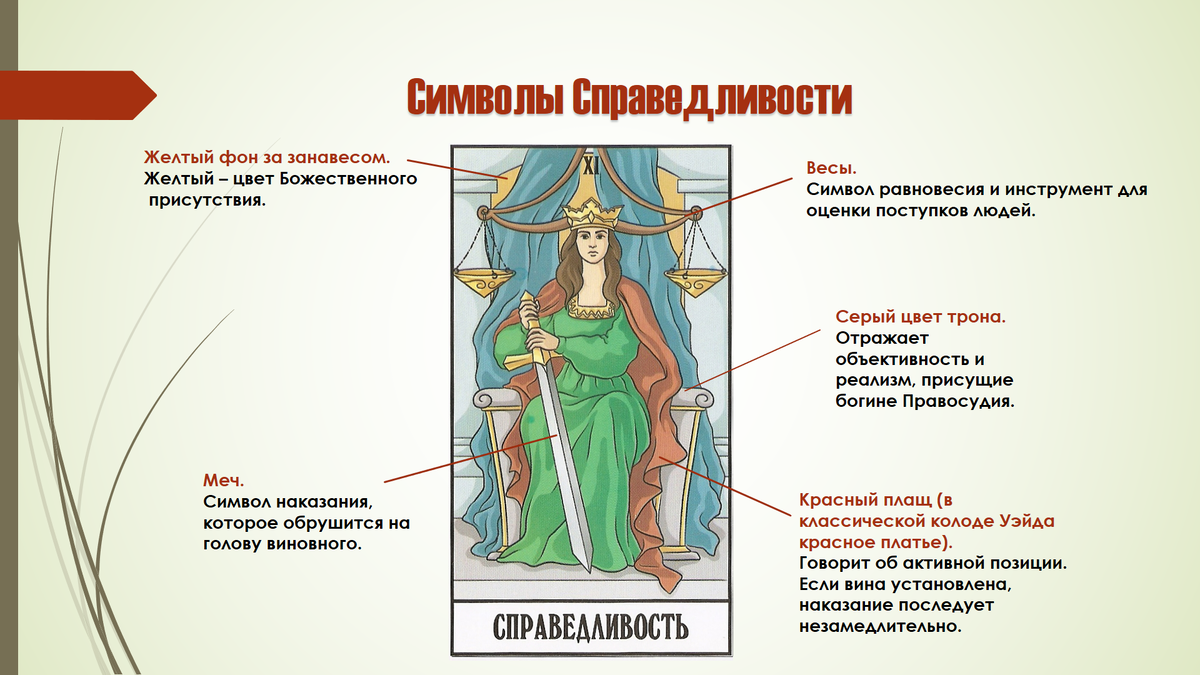 Символы Справедливости

Желтый фон за занавесом.
Желтый – цвет Божественного присутствия.

XI

Весы.
Символ равновесия и инструмент для оценки поступков людей.

Серый цвет трона.
Отражает объективность и реализм, присущие богине Правосудия.

Меч.
Символ наказания, которое обрушится на голову виновного.

Красный плащ (в классической колоде Уэйда красное платье).
Говорит об активной позиции. Если вина установлена, наказание последует незамедлительно.

СПРАВЕДЛИВОСТЬ